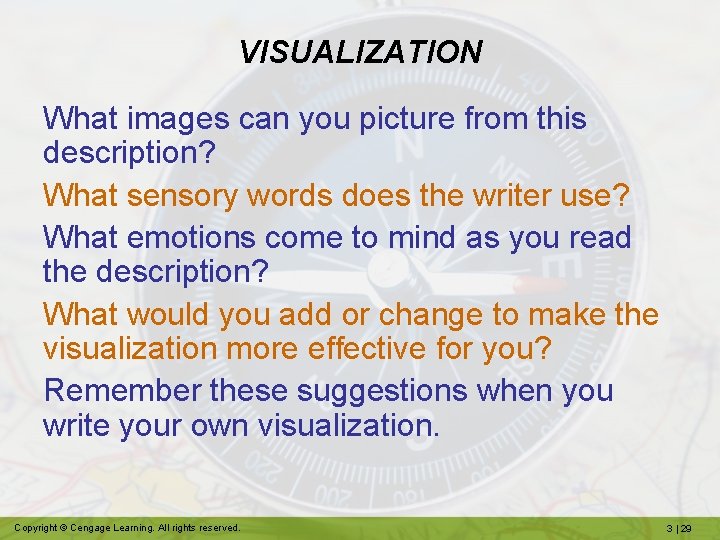 VISUALIZATION

What images can you picture from this description?

What sensory words does the writer use?

What emotions come to mind as you read the description?

What would you add or change to make the visualization more effective for you?

Remember these suggestions when you write your own visualization.

Copyright © Cengage Learning. All rights reserved.

3 | 29